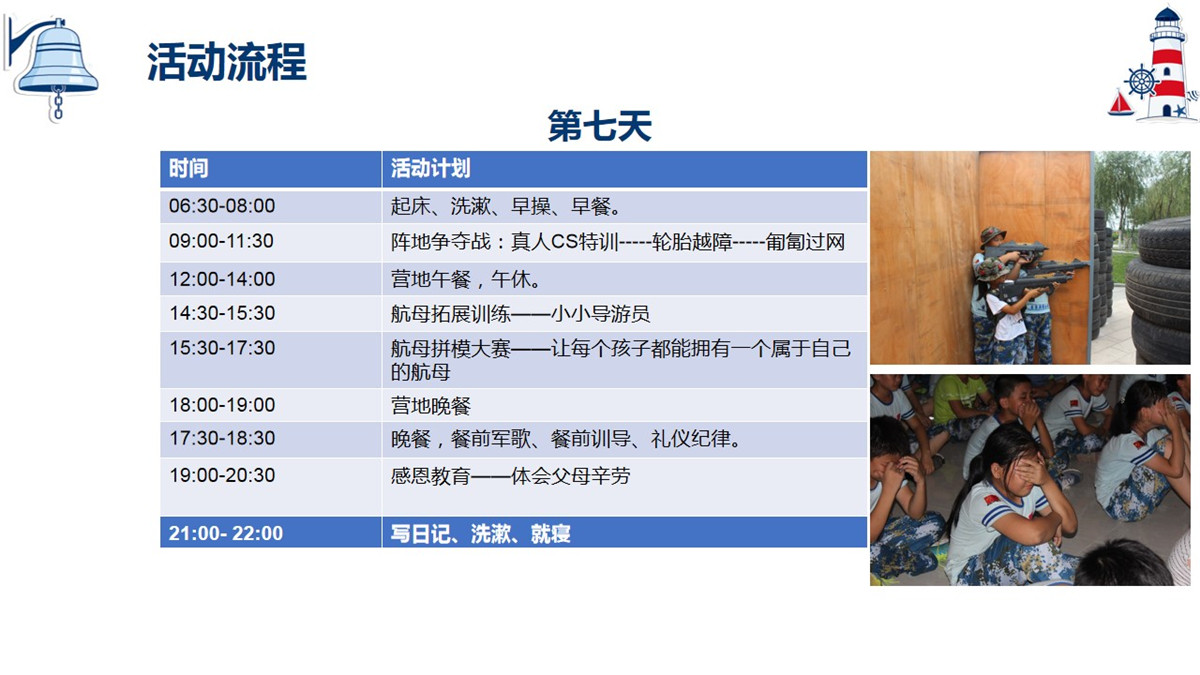 活动流程

第七天

| 时间 | 活动计划 |
|---|---|
| 06:30-08:00 | 起床、洗漱、早操、早餐。 |
| 09:00-11:30 | 阵地争夺战：真人CS特训-----轮胎越障-----匍匐过网 |
| 12:00-14:00 | 营地午餐，午休。 |
| 14:30-15:30 | 航母拓展训练——小小导游员 |
| 15:30-17:30 | 航母拼模大赛——让每个孩子都能拥有一个属于自己的航母 |
| 18:00-19:00 | 营地晚餐 |
| 17:30-18:30 | 晚餐，餐前军歌、餐前训导、礼仪纪律。 |
| 19:00-20:30 | 感恩教育——体会父母辛劳 |
| 21:00- 22:00 | 写日记、洗漱、就寝 |